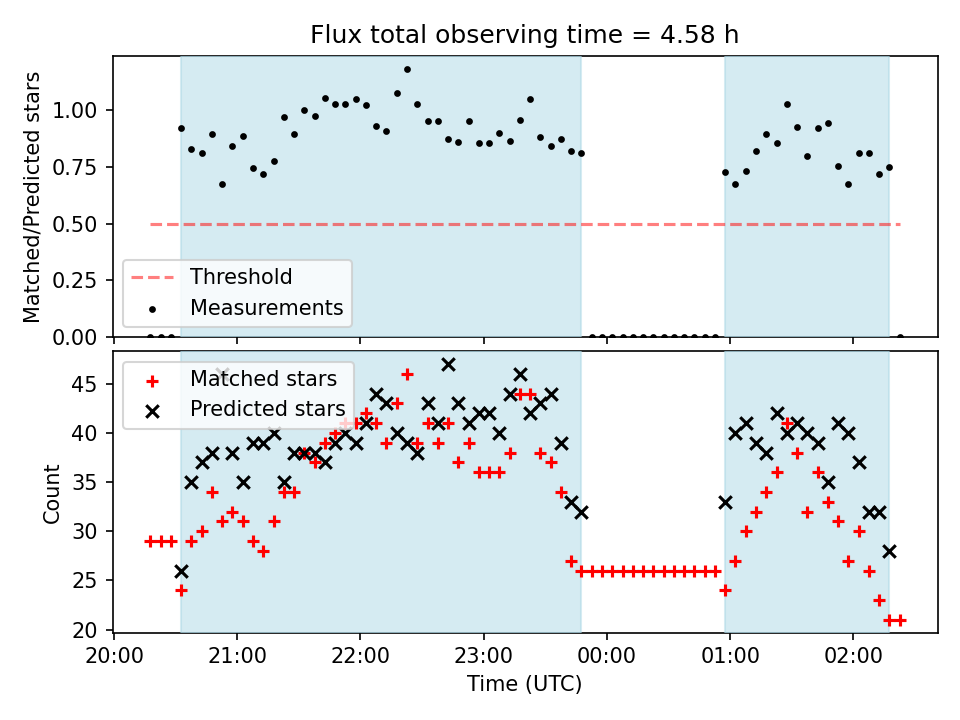 Flux total observing time = 4.58 h

Matched/Predicted stars

1.00
0.75
0.50
0.25
0.00

Threshold
Measurements

Matched stars
Predicted stars

Count

45
40
35
30
25
20

20:00 21:00 22:00 23:00 00:00 01:00 02:00

Time (UTC)